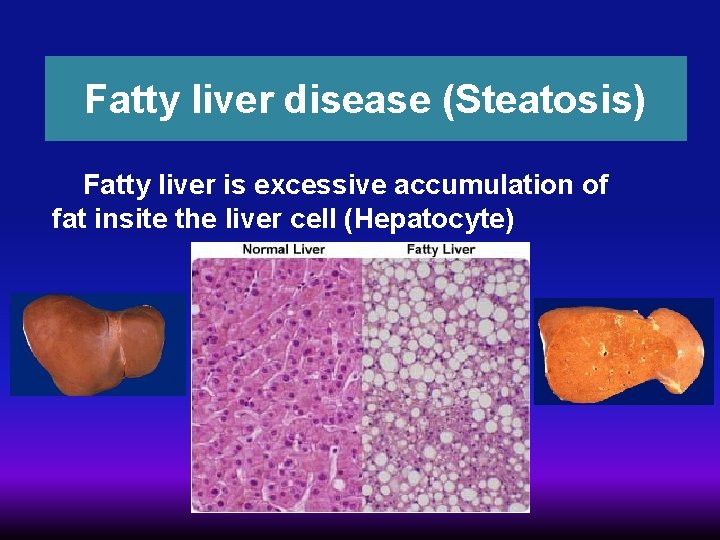 Fatty liver disease (Steatosis)

Fatty liver is excessive accumulation of fat insite the liver cell (Hepatocyte)

Normal Liver

Fatty Liver